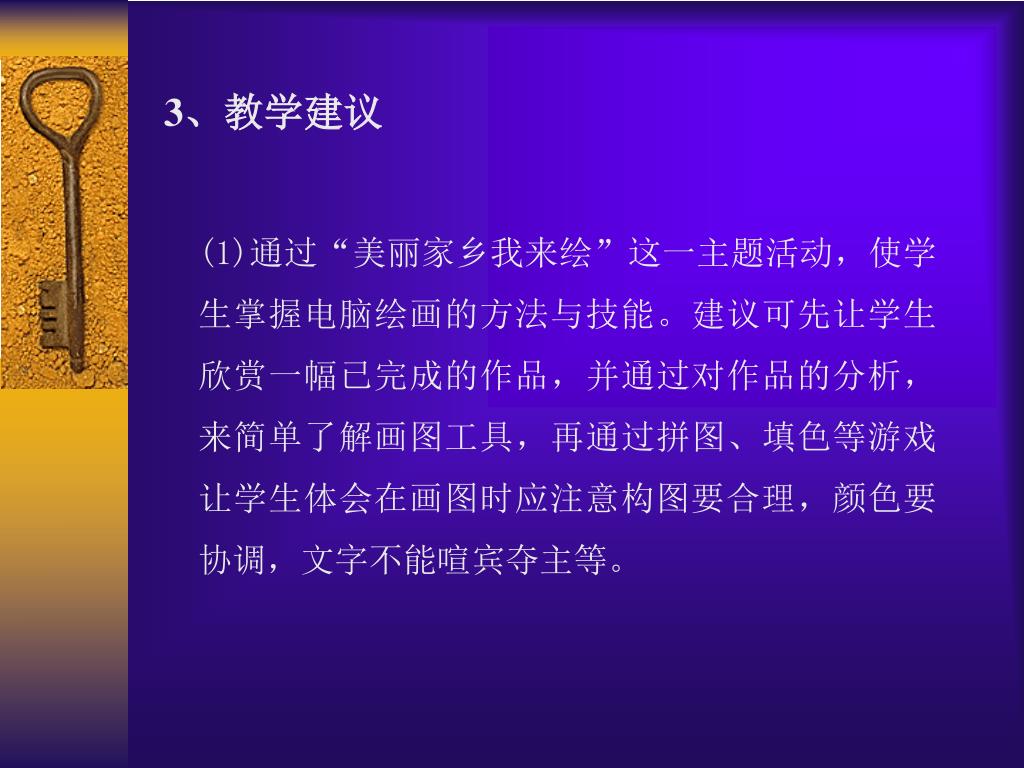 3、教学建议

(1)通过“美丽家乡我来绘”这一主题活动，使学生掌握电脑绘画的方法与技能。建议可先让学生欣赏一幅已完成的作品，并通过对作品的分析，来简单了解画图工具，再通过拼图、填色等游戏让学生体会在画图时应注意构图要合理，颜色要协调，文字不能喧宾夺主等。